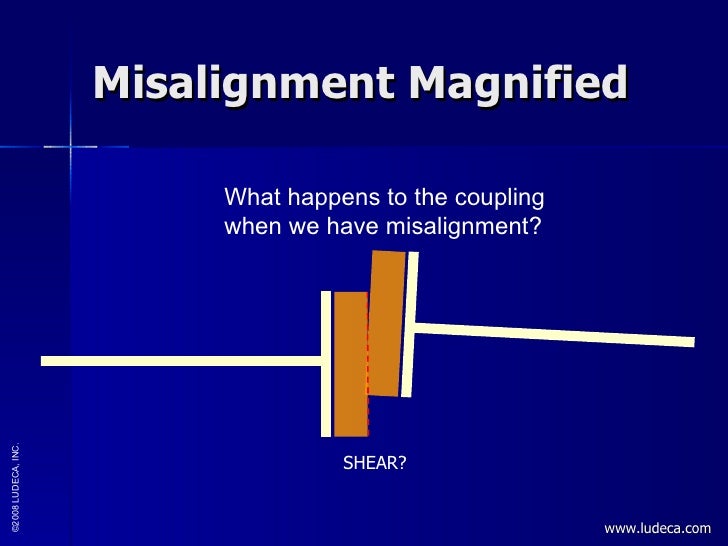 Misalignment Magnified

What happens to the coupling when we have misalignment?

SHEAR?

©2008 LUDECA, INC.

www.ludeca.com